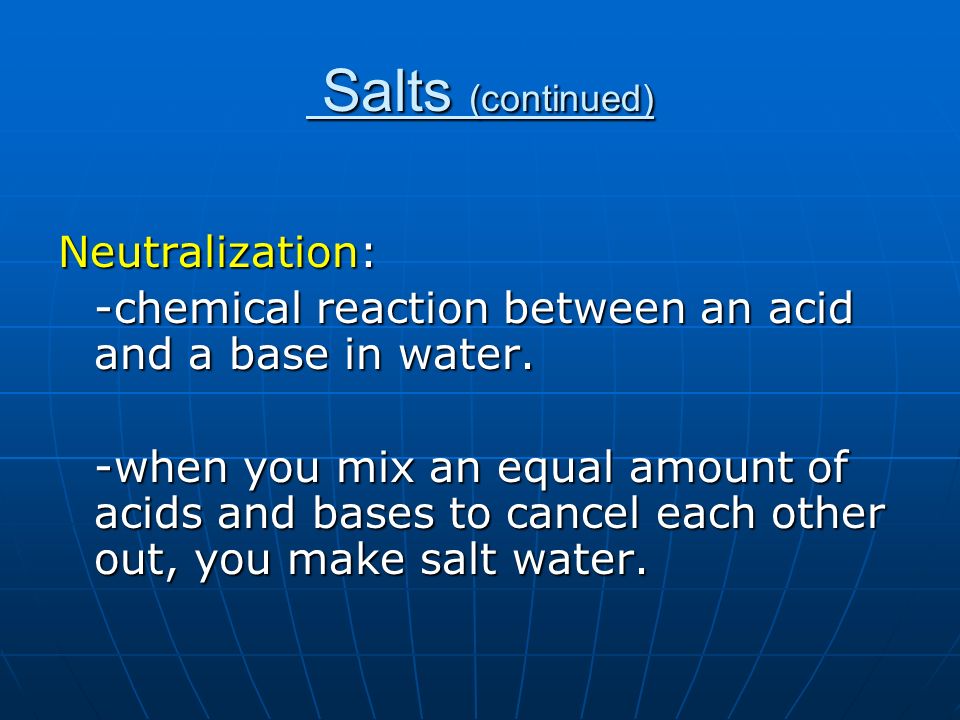 Salts (continued)

Neutralization:

-chemical reaction between an acid and a base in water.

-when you mix an equal amount of acids and bases to cancel each other out, you make salt water.